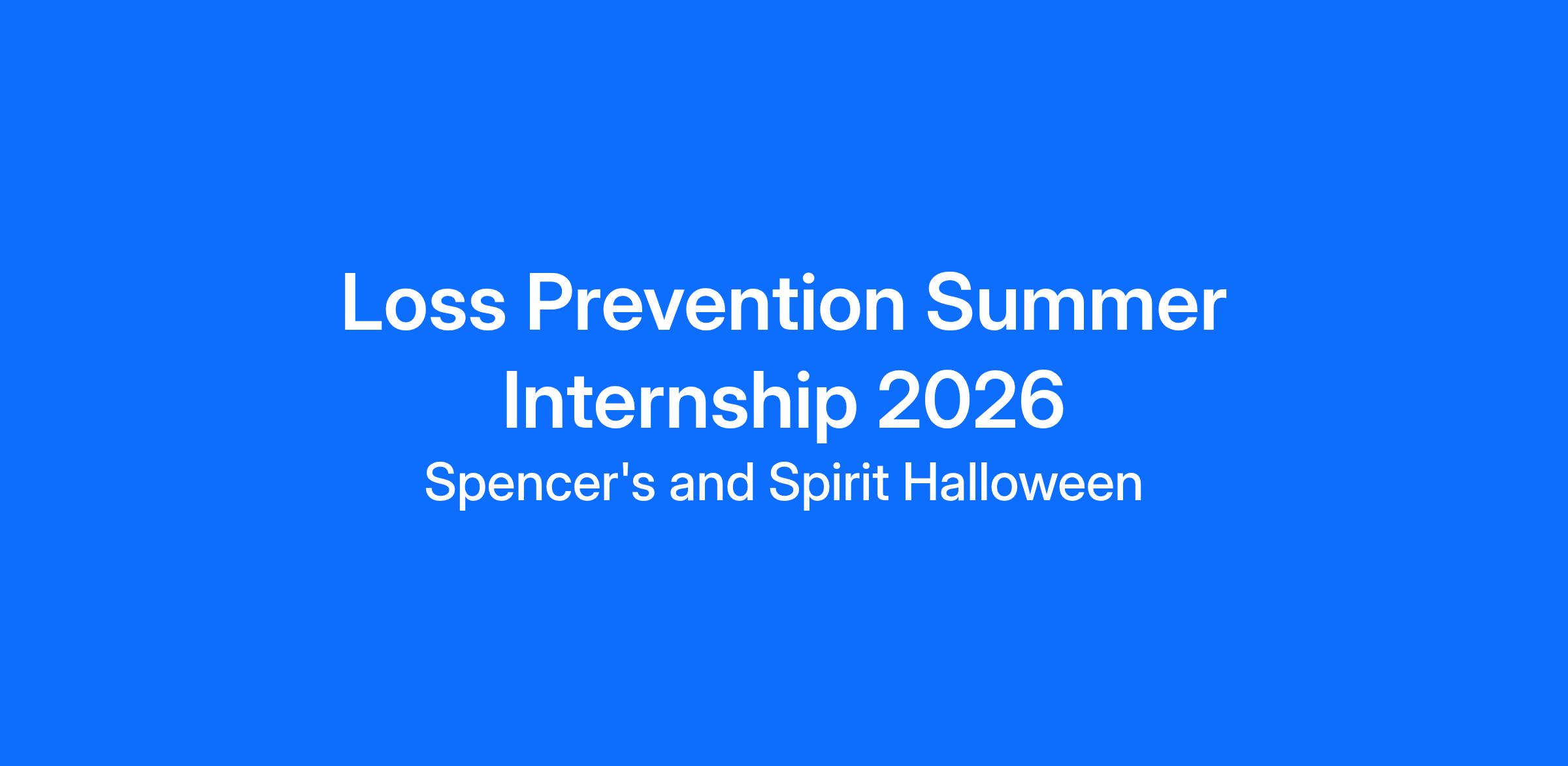 Loss Prevention Summer Internship 2026

Spencer's and Spirit Halloween